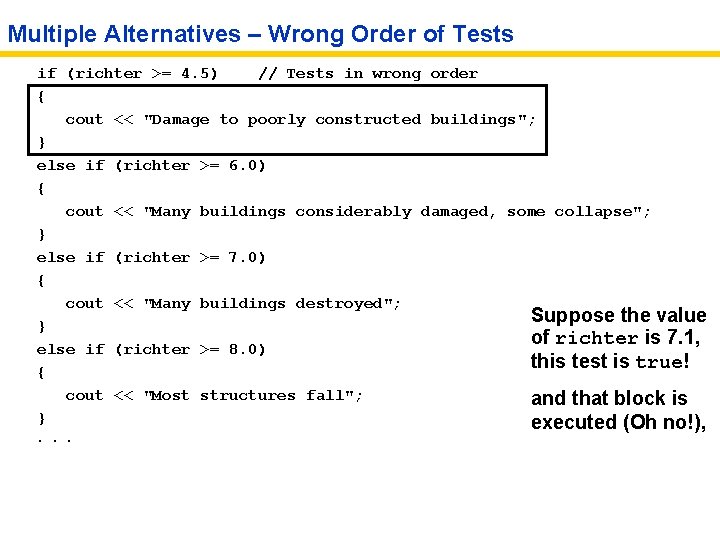 Multiple Alternatives – Wrong Order of Tests

if (richter >= 4.5)    // Tests in wrong order
{
   cout << "Damage to poorly constructed buildings";
}
else if (richter >= 6.0)
{
   cout << "Many buildings considerably damaged, some collapse";
}
else if (richter >= 7.0)
{
   cout << "Many buildings destroyed";
}
else if (richter >= 8.0)
{
   cout << "Most structures fall";
}
. . .

Suppose the value of richter is 7.1, this test is true!

and that block is executed (Oh no!),